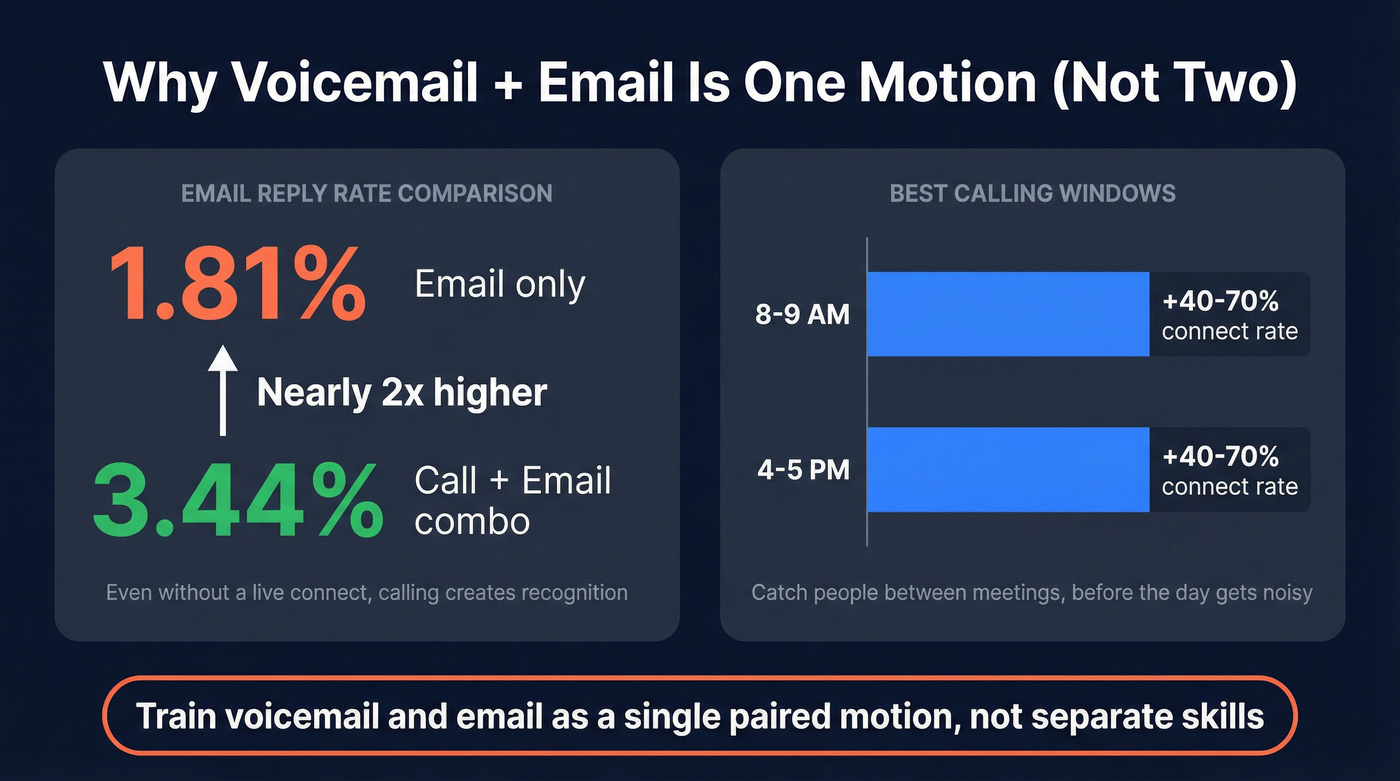 Why Voicemail + Email Is One Motion (Not Two)

EMAIL REPLY RATE COMPARISON

1.81% Email only

Nearly 2x higher

3.44% Call + Email combo

Even without a live connect, calling creates recognition

BEST CALLING WINDOWS

8-9 AM +40-70% connect rate

4-5 PM +40-70% connect rate

Catch people between meetings, before the day gets noisy

Train voicemail and email as a single paired motion, not separate skills